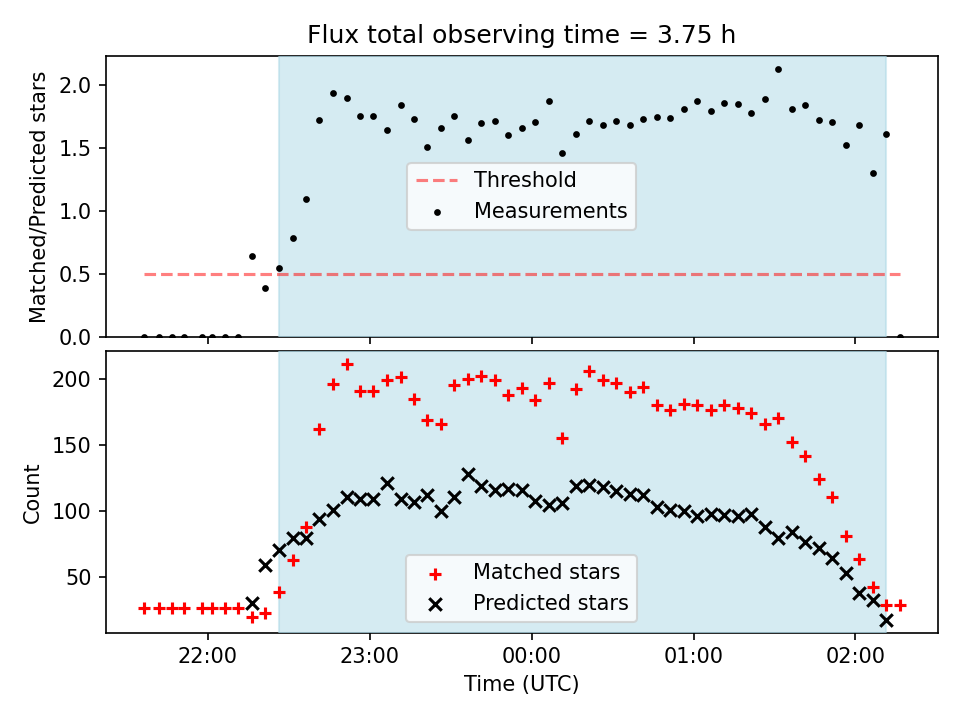 Flux total observing time = 3.75 h

Matched/Predicted stars

2.0
1.5
1.0
0.5
0.0

Threshold
Measurements

Count

200
150
100
50

Matched stars
Predicted stars

22:00
23:00
00:00
01:00
02:00

Time (UTC)